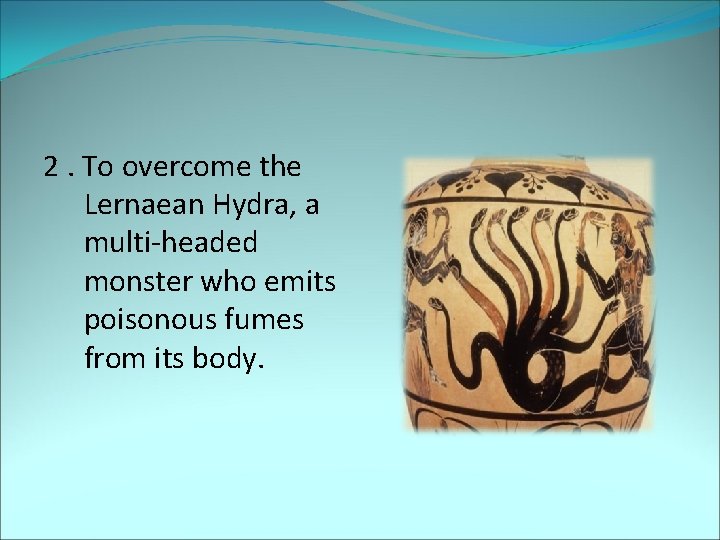 2 . To overcome the Lernaean Hydra, a multi-headed monster who emits poisonous fumes from its body.